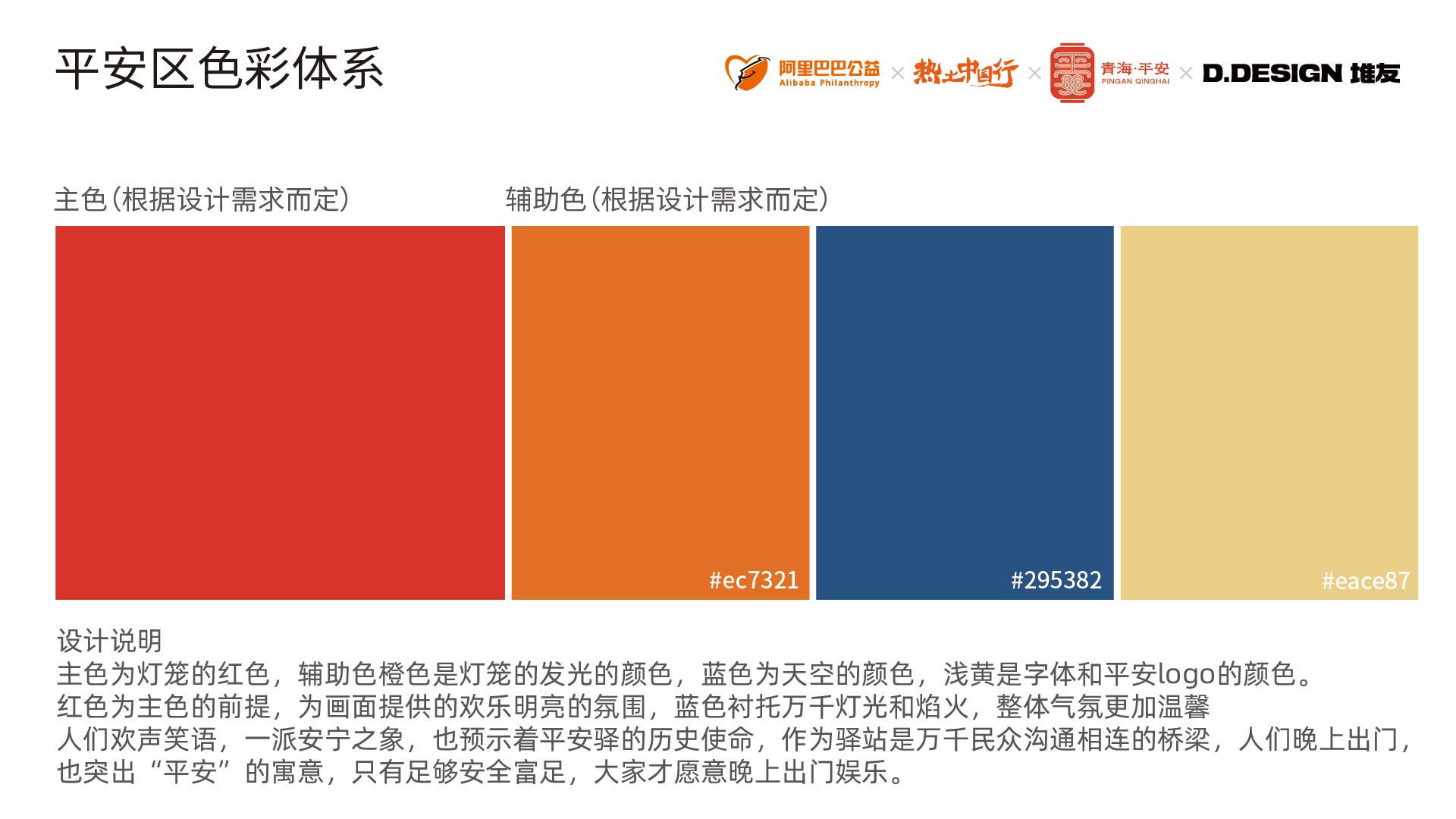 平安区色彩体系

阿里巴巴公益 Alibaba Philanthropy × 热土中国行 × 青海·平安 PINGAN QINGHAI × D.DESIGN 堆友

主色(根据设计需求而定)

辅助色(根据设计需求而定)

#ec7321

#295382

#eace87

设计说明
主色为灯笼的红色，辅助色橙色是灯笼的发光的颜色，蓝色为天空的颜色，浅黄是字体和平安logo的颜色。
红色为主色的前提，为画面提供的欢乐明亮的氛围，蓝色衬托万千灯光和焰火，整体气氛更加温馨
人们欢声笑语，一派安宁之象，也预示着平安驿的历史使命，作为驿站是万千民众沟通相连的桥梁，人们晚上出门，也突出“平安”的寓意，只有足够安全富足，大家才愿意晚上出门娱乐。